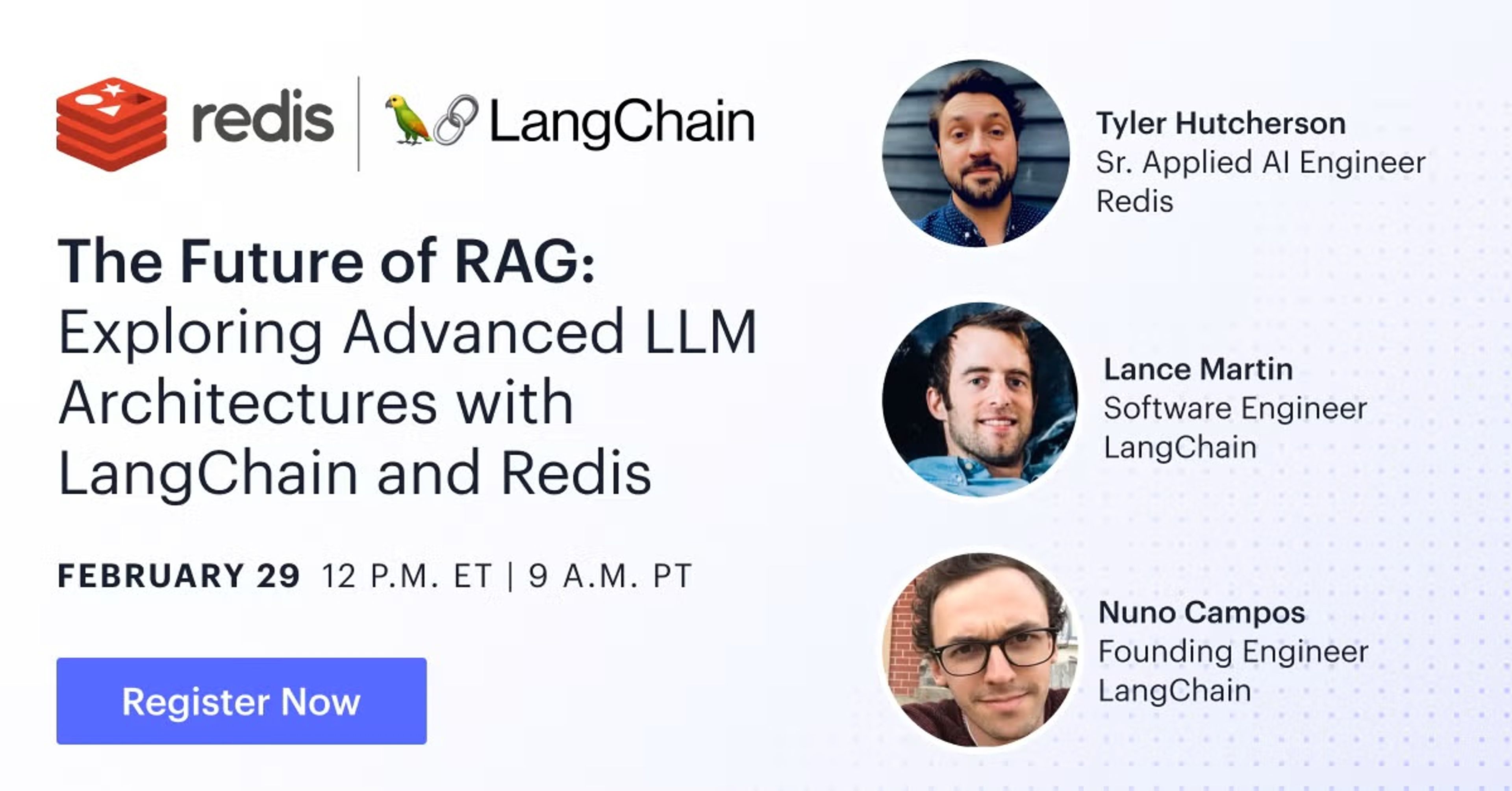 redis | LangChain

The Future of RAG: Exploring Advanced LLM Architectures with LangChain and Redis

FEBRUARY 29 12 P.M. ET | 9 A.M. PT

Register Now

Tyler Hutcherson
Sr. Applied AI Engineer
Redis

Lance Martin
Software Engineer
LangChain

Nuno Campos
Founding Engineer
LangChain